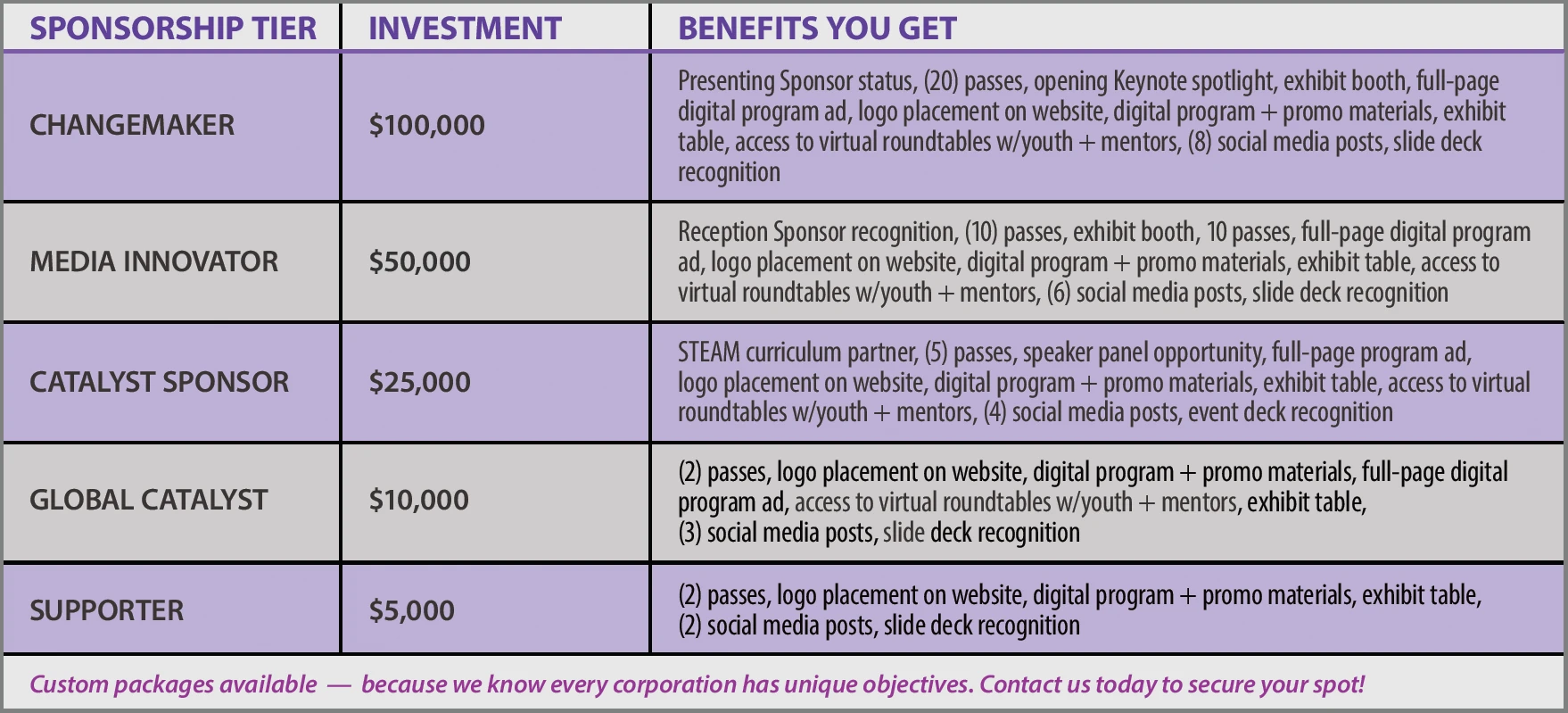 | SPONSORSHIP TIER | INVESTMENT | BENEFITS YOU GET |
|---|---|---|
| CHANGEMAKER | \$100,000 | Presenting Sponsor status, (20) passes, opening Keynote spotlight, exhibit booth, full-page digital program ad, logo placement on website, digital program + promo materials, exhibit table, access to virtual roundtables w/youth + mentors, (8) social media posts, slide deck recognition |
| MEDIA INNOVATOR | \$50,000 | Reception Sponsor recognition, (10) passes, exhibit booth, 10 passes, full-page digital program ad, logo placement on website, digital program + promo materials, exhibit table, access to virtual roundtables w/youth + mentors, (6) social media posts, slide deck recognition |
| CATALYST SPONSOR | \$25,000 | STEAM curriculum partner, (5) passes, speaker panel opportunity, full-page program ad, logo placement on website, digital program + promo materials, exhibit table, access to virtual roundtables w/youth + mentors, (4) social media posts, event deck recognition |
| GLOBAL CATALYST | \$10,000 | (2) passes, logo placement on website, digital program + promo materials, full-page digital program ad, access to virtual roundtables w/youth + mentors, exhibit table, (3) social media posts, slide deck recognition |
| SUPPORTER | \$5,000 | (2) passes, logo placement on website, digital program + promo materials, exhibit table, (2) social media posts, slide deck recognition |

Custom packages available — because we know every corporation has unique objectives. Contact us today to secure your spot!